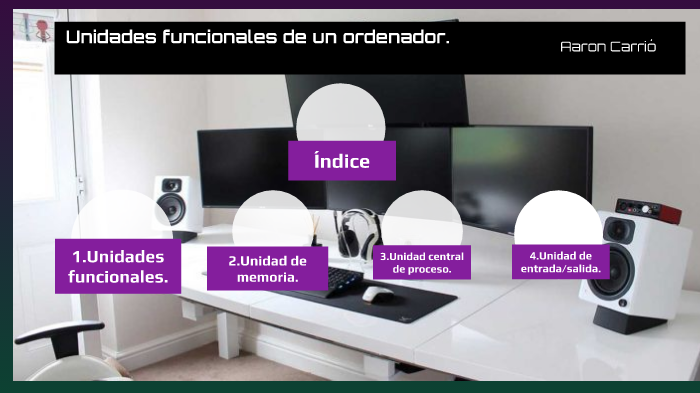 Unidades funcionales de un ordenador.

Aaron Carrió

Índice

1.Unidades funcionales.

2.Unidad de memoria.

3.Unidad central de proceso.

4.Unidad de entrada/salida.